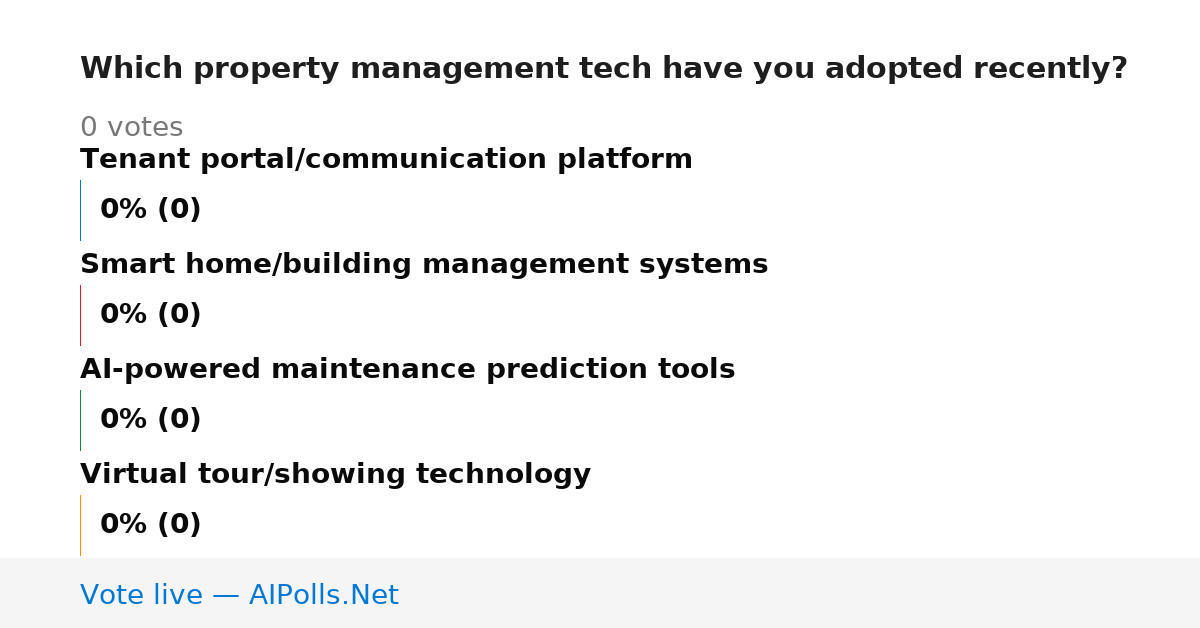 Which property management tech have you adopted recently?

0 votes

Tenant portal/communication platform

0% (0)

Smart home/building management systems

0% (0)

AI-powered maintenance prediction tools

0% (0)

Virtual tour/showing technology

0% (0)

Vote live — AIPolls.Net